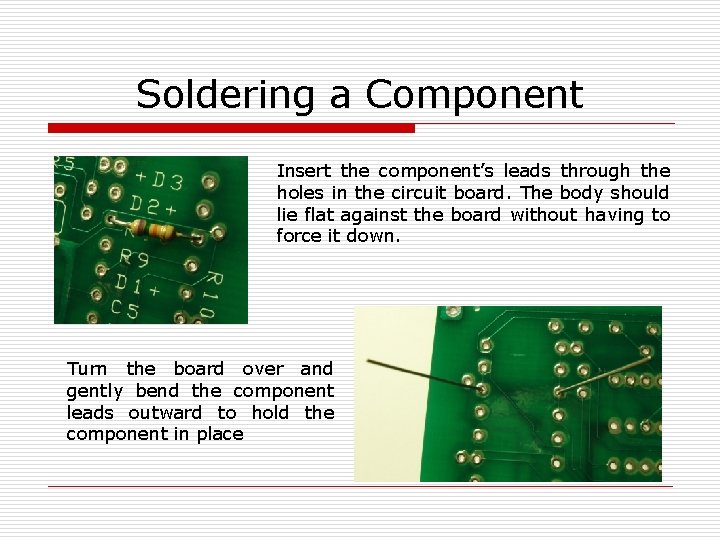 Soldering a Component

R5 +D3 D2+ R9 D1+ C5 R10

Insert the component's leads through the holes in the circuit board. The body should lie flat against the board without having to force it down.

Turn the board over and gently bend the component leads outward to hold the component in place